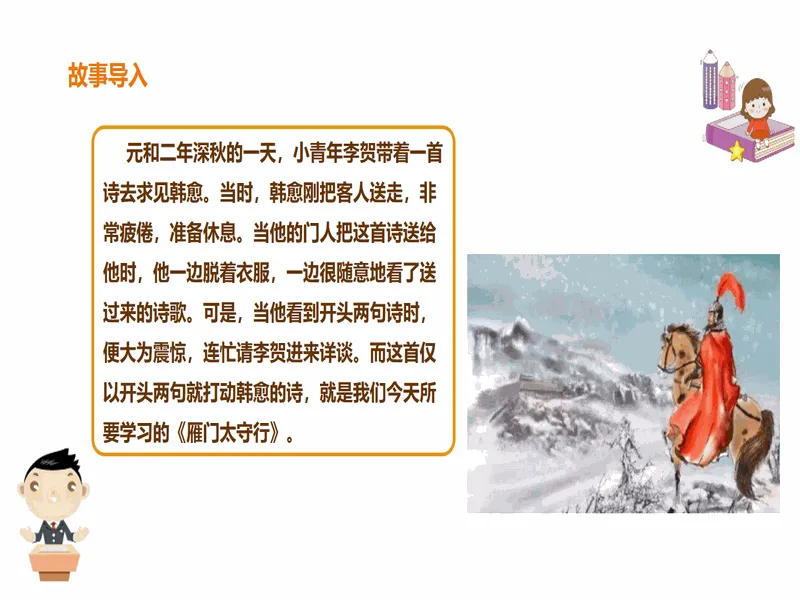 故事导入

元和二年深秋的一天，小青年李贺带着一首诗去求见韩愈。当时，韩愈刚把客人送走，非常疲倦，准备休息。当他的门人把这首诗送给他时，他一边脱着衣服，一边很随意地看了送过来的诗歌。可是，当他看到开头两句诗时，便大为震惊，连忙请李贺进来详谈。而这首仅以开头两句就打动韩愈的诗，就是我们今天所要学习的《雁门太守行》。